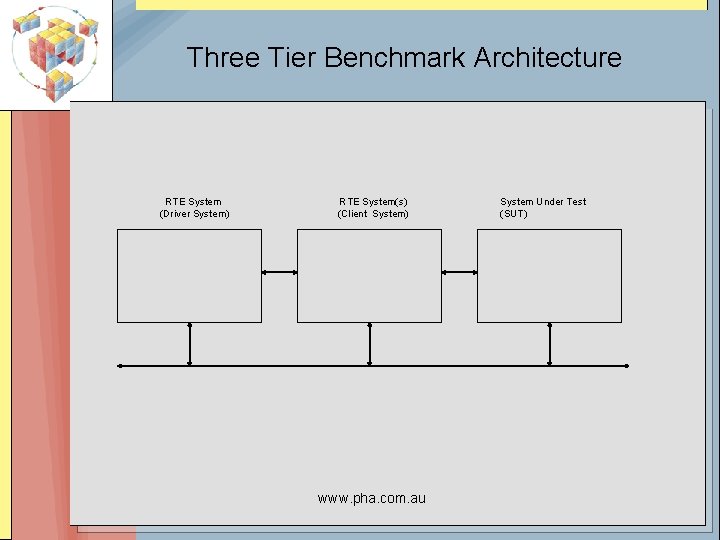 Three Tier Benchmark Architecture

RTE System
(Driver System)

RTE System(s)
(Client System)

System Under Test
(SUT)

www.pha.com.au